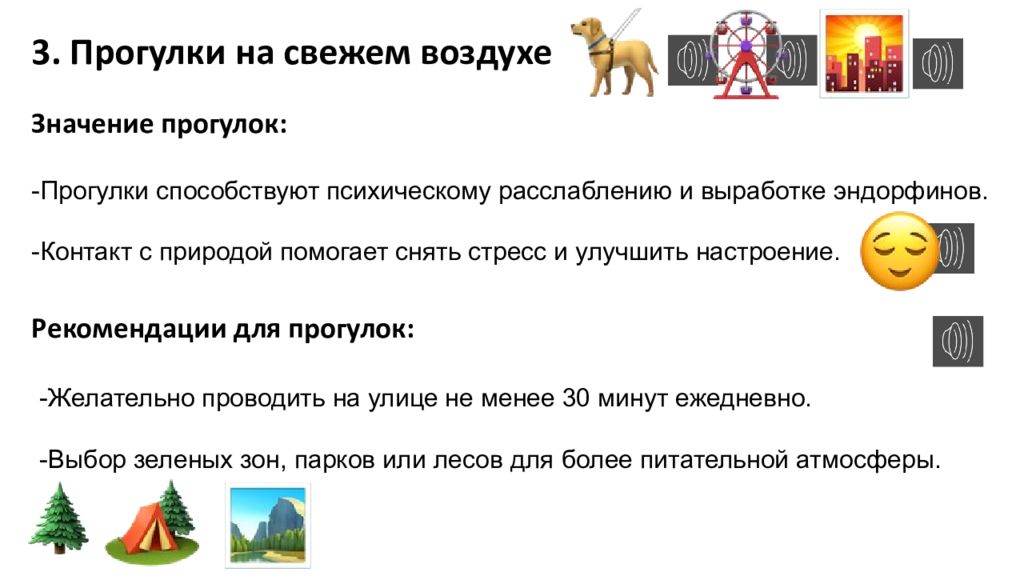 3. Прогулки на свежем воздухе

Значение прогулок:

-Прогулки способствуют психическому расслаблению и выработке эндорфинов.

-Контакт с природой помогает снять стресс и улучшить настроение.

Рекомендации для прогулок:

-Желательно проводить на улице не менее 30 минут ежедневно.

-Выбор зеленых зон, парков или лесов для более питательной атмосферы.